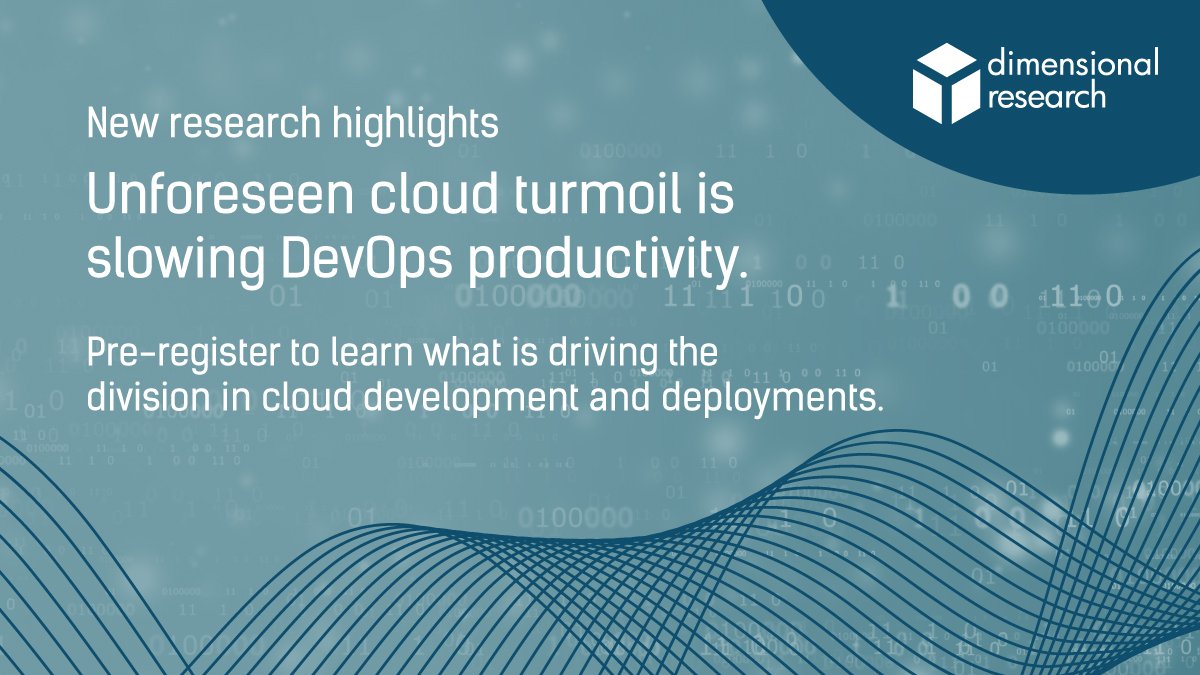 dimensional research

New research highlights

Unforeseen cloud turmoil is slowing DevOps productivity.

Pre-register to learn what is driving the division in cloud development and deployments.